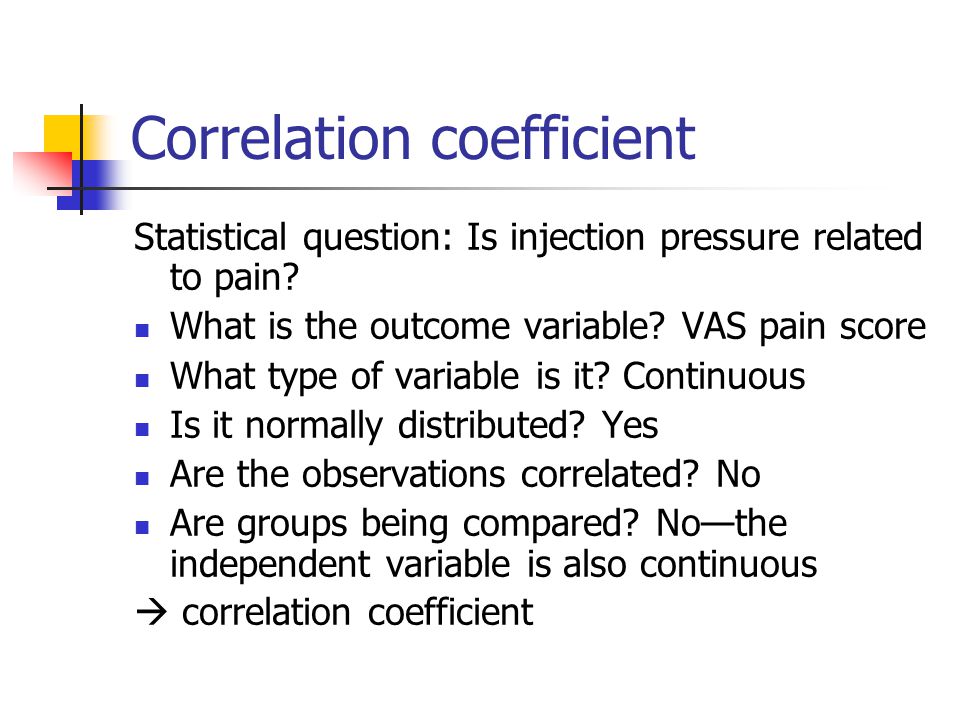 Correlation coefficient

Statistical question: Is injection pressure related to pain?

- What is the outcome variable? VAS pain score
- What type of variable is it? Continuous
- Is it normally distributed? Yes
- Are the observations correlated? No
- Are groups being compared? No—the independent variable is also continuous

→ correlation coefficient